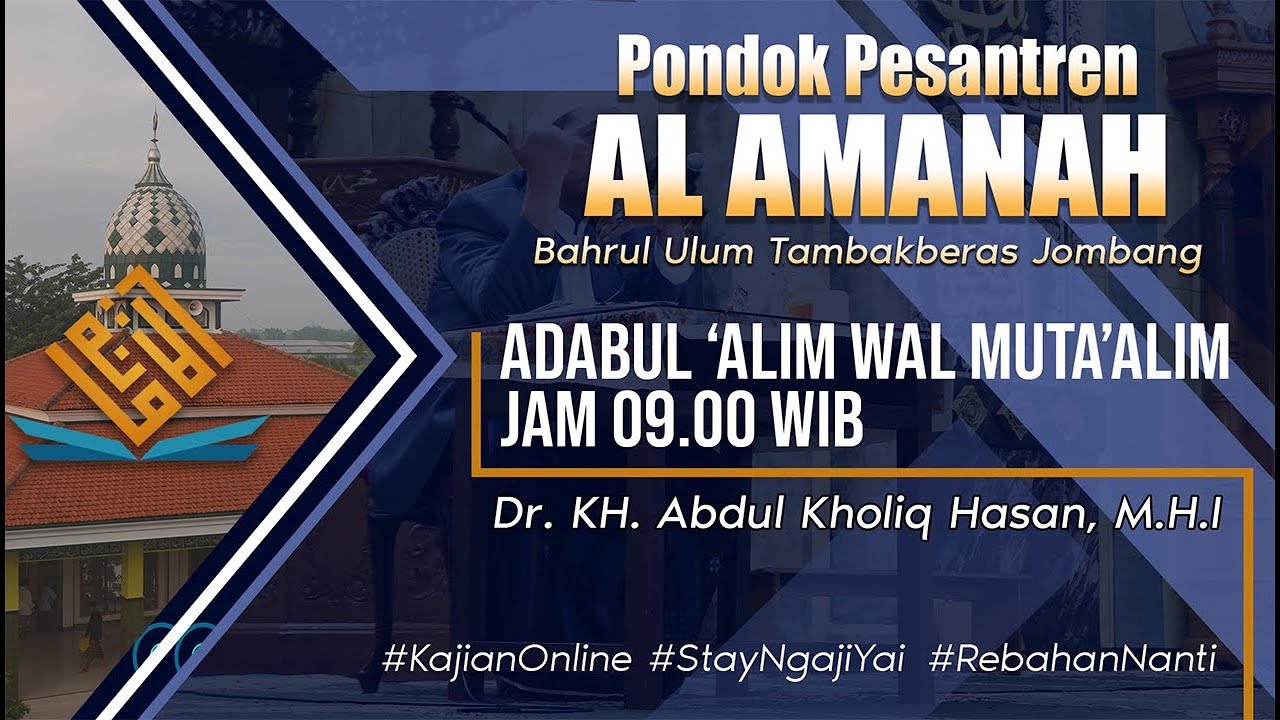 Pondok Pesantren
AL AMANAH
Bahrul Ulum Tambakberas Jombang

ADABUL 'ALIM WAL MUTA'ALIM
JAM 09.00 WIB

Dr. KH. Abdul Kholiq Hasan, M.H.I

#KajianOnline #StayNgajiYai #RebahanNanti